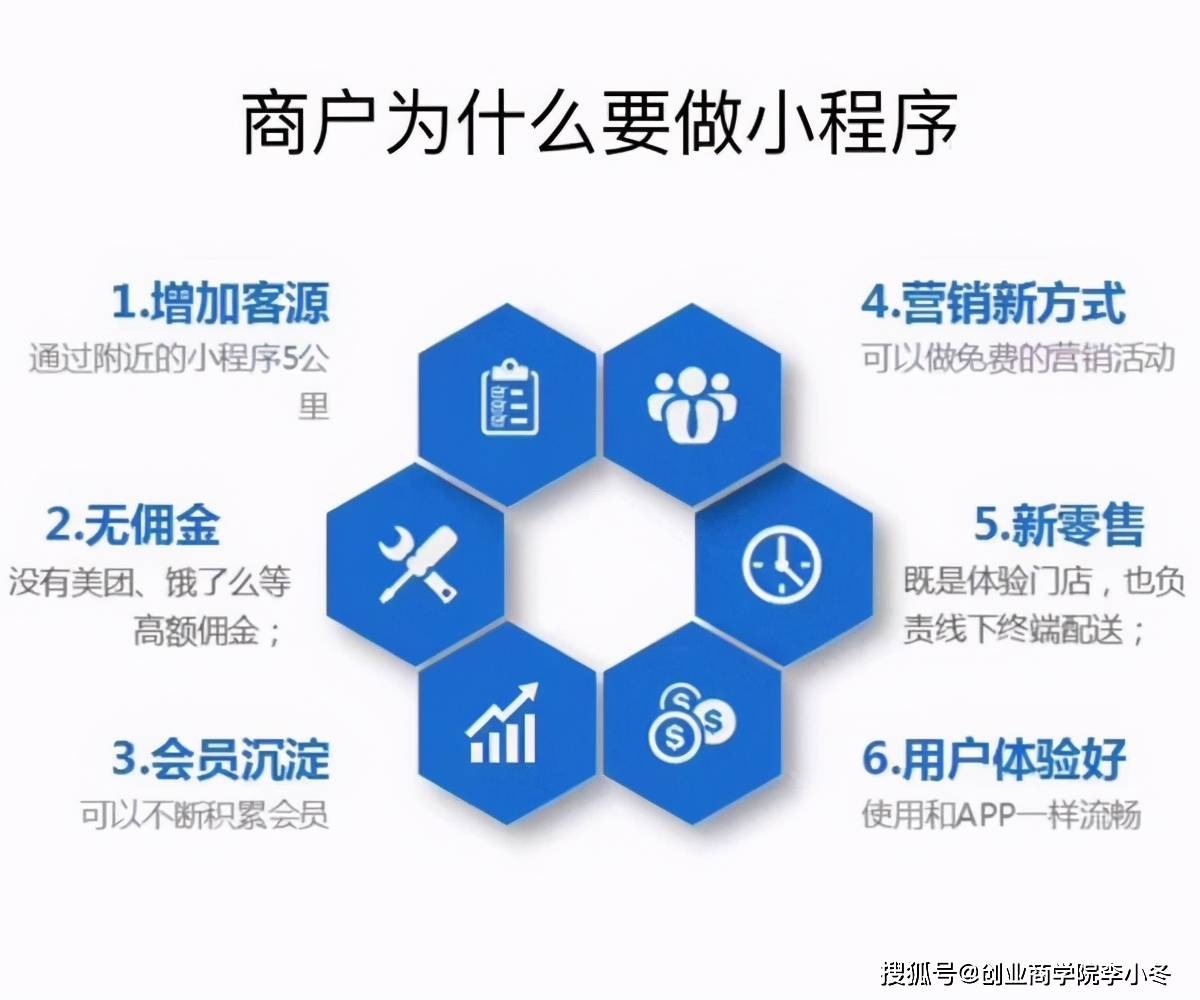 商户为什么要做小程序

1.增加客源
通过附近的小程序5公里

2.无佣金
没有美团、饿了么等高额佣金；

3.会员沉淀
可以不断积累会员

4.营销新方式
可以做免费的营销活动

5.新零售
既是体验门店，也负责线下终端配送；

6.用户体验好
使用和APP一样流畅

搜狐号@创业商学院李小冬